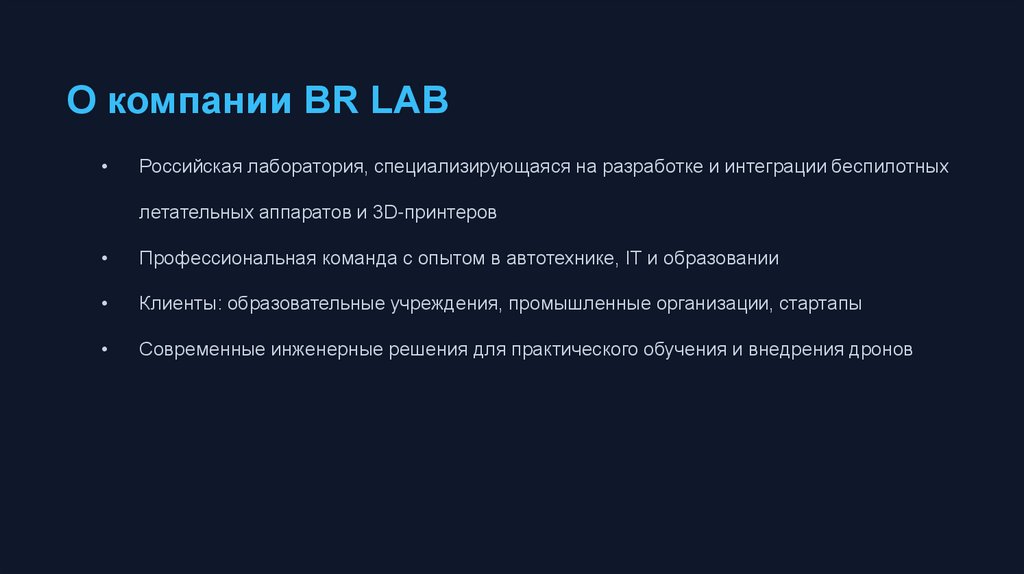 О компании BR LAB

• Российская лаборатория, специализирующаяся на разработке и интеграции беспилотных летательных аппаратов и 3D-принтеров

• Профессиональная команда с опытом в автотехнике, IT и образовании

• Клиенты: образовательные учреждения, промышленные организации, стартапы

• Современные инженерные решения для практического обучения и внедрения дронов